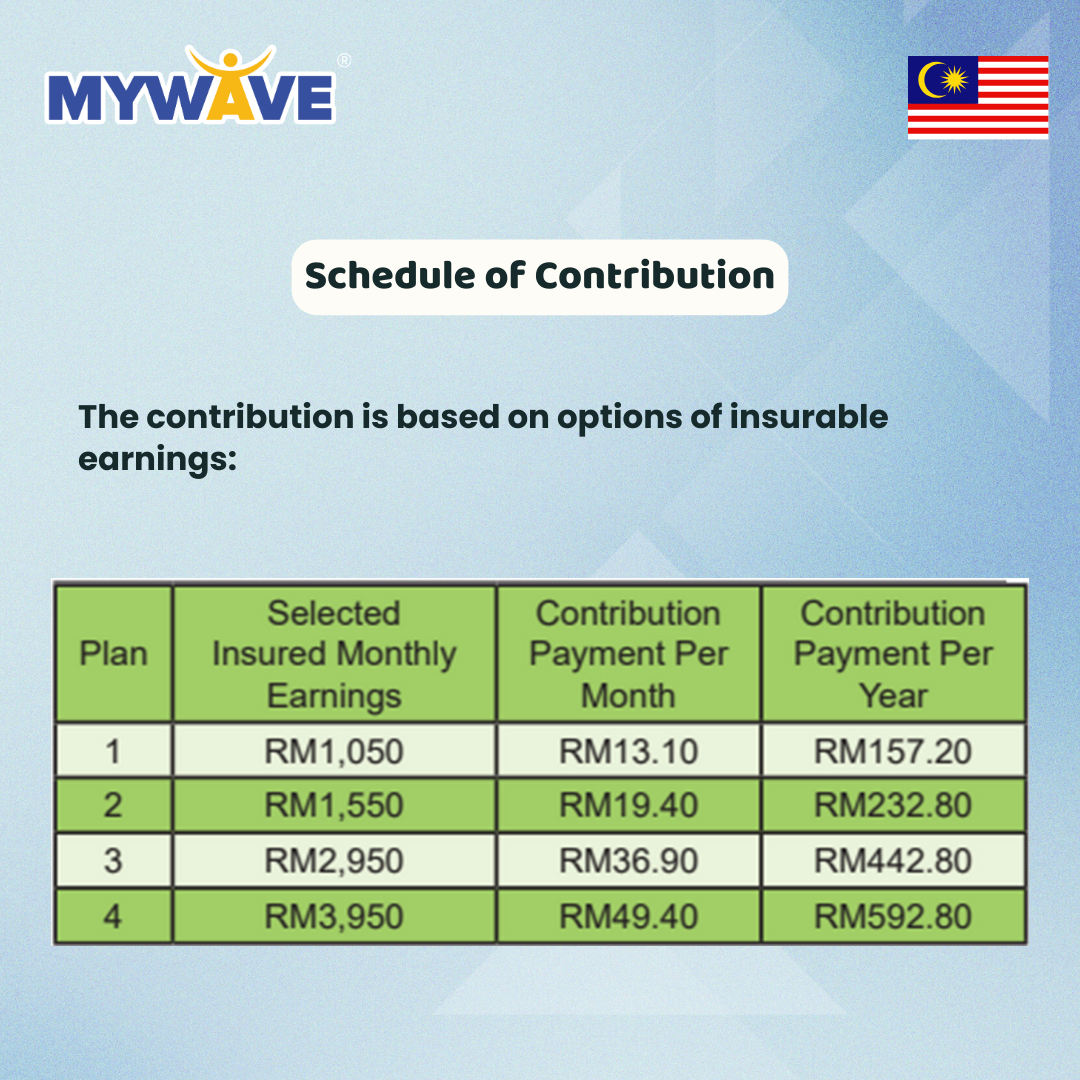 MYWAVE®

Schedule of Contribution

The contribution is based on options of insurable earnings:

| Plan | Selected Insured Monthly Earnings | Contribution Payment Per Month | Contribution Payment Per Year |
|---|---|---|---|
| 1 | RM1,050 | RM13.10 | RM157.20 |
| 2 | RM1,550 | RM19.40 | RM232.80 |
| 3 | RM2,950 | RM36.90 | RM442.80 |
| 4 | RM3,950 | RM49.40 | RM592.80 |